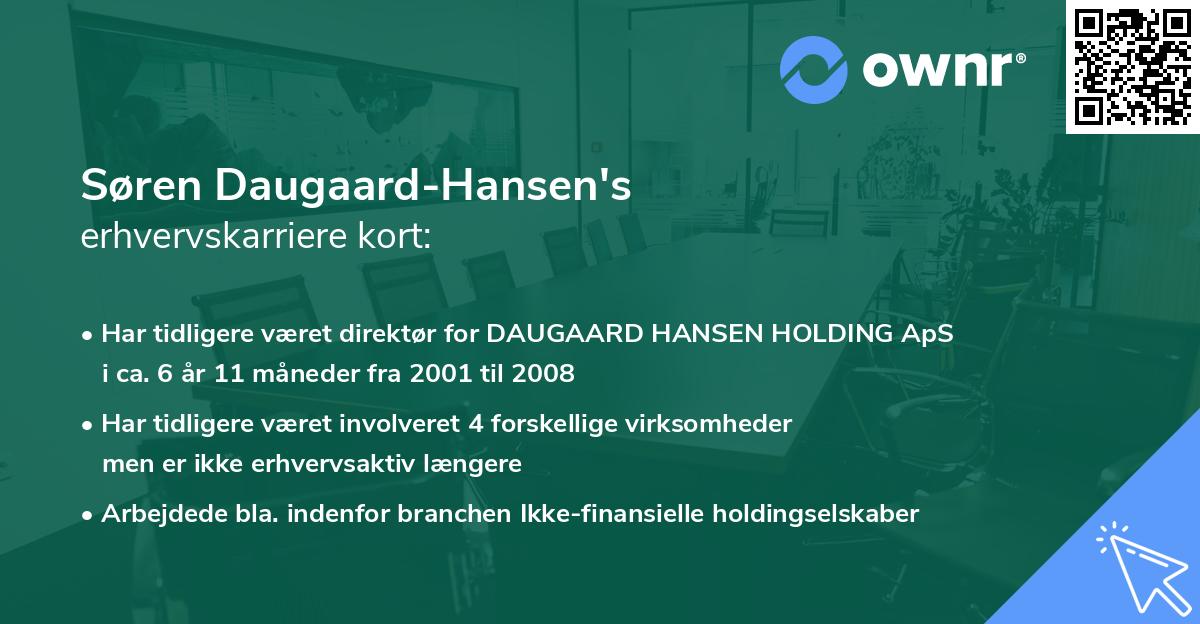 ownr®

Søren Daugaard-Hansen's
erhvervskarriere kort:

• Har tidligere været direktør for DAUGAARD HANSEN HOLDING ApS i ca. 6 år 11 måneder fra 2001 til 2008

• Har tidligere været involveret 4 forskellige virksomheder men er ikke erhvervsaktiv længere

• Arbejdede bla. indenfor branchen Ikke-finansielle holdingselskaber